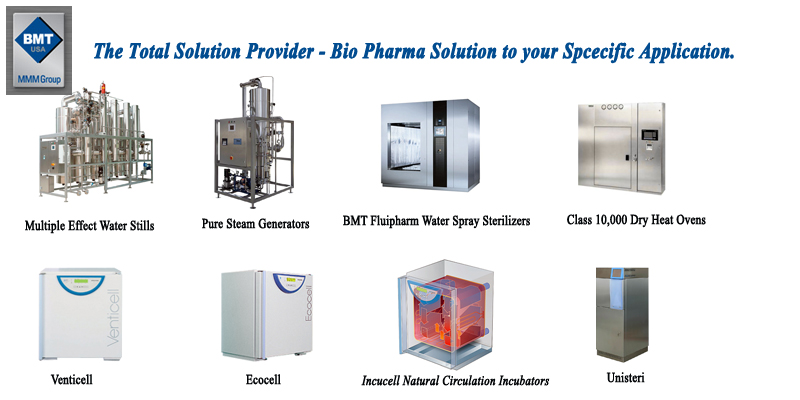 BMT USA
MMM Group

The Total Solution Provider - Bio Pharma Solution to your Spcecific Application.

Multiple Effect Water Stills

Pure Steam Generators

BMT Fluipharm Water Spray Sterilizers

Class 10,000 Dry Heat Ovens

Venticell

Venticell

Ecocell

Ecocell

Incucell Natural Circulation Incubators

Unisteri